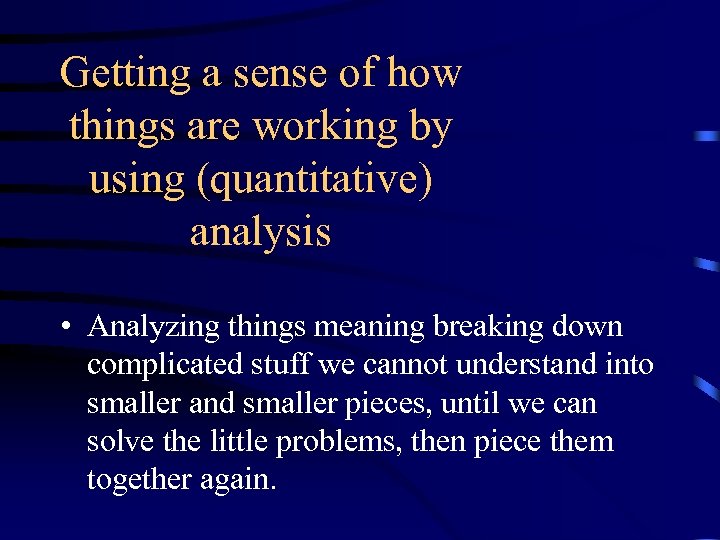 Getting a sense of how things are working by using (quantitative) analysis

• Analyzing things meaning breaking down complicated stuff we cannot understand into smaller and smaller pieces, until we can solve the little problems, then piece them together again.